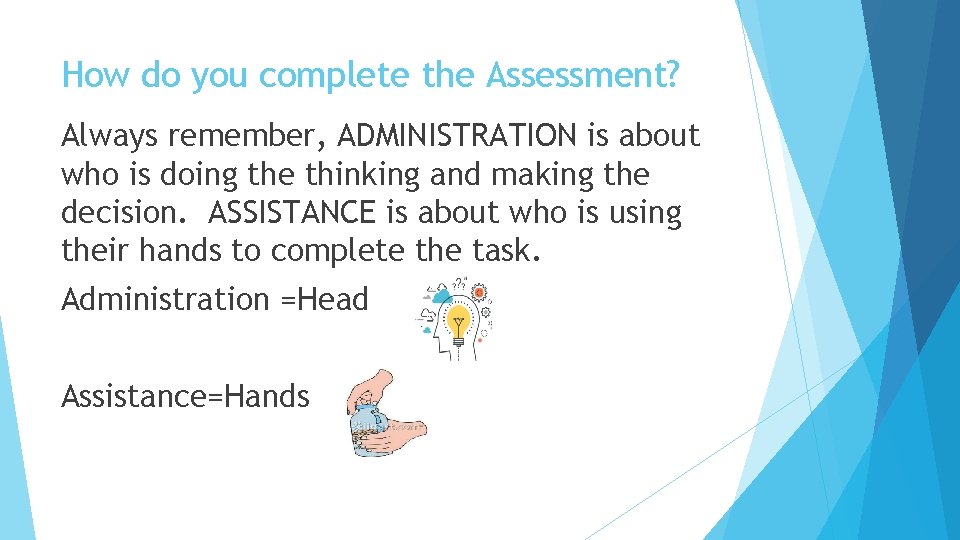 How do you complete the Assessment?

Always remember, ADMINISTRATION is about who is doing the thinking and making the decision. ASSISTANCE is about who is using their hands to complete the task.

Administration =Head

Assistance=Hands